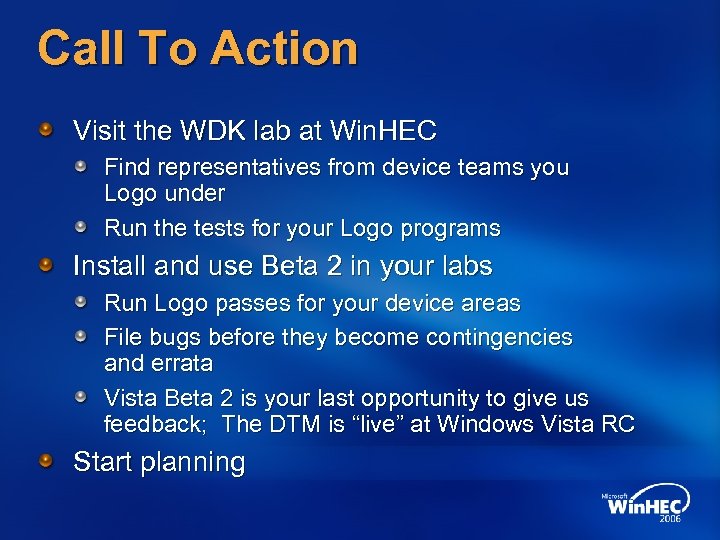 Call To Action

Visit the WDK lab at WinHEC

Find representatives from device teams you Logo under

Run the tests for your Logo programs

Install and use Beta 2 in your labs

Run Logo passes for your device areas

File bugs before they become contingencies and errata

Vista Beta 2 is your last opportunity to give us feedback; The DTM is “live” at Windows Vista RC

Start planning

Microsoft WinHEC 2006